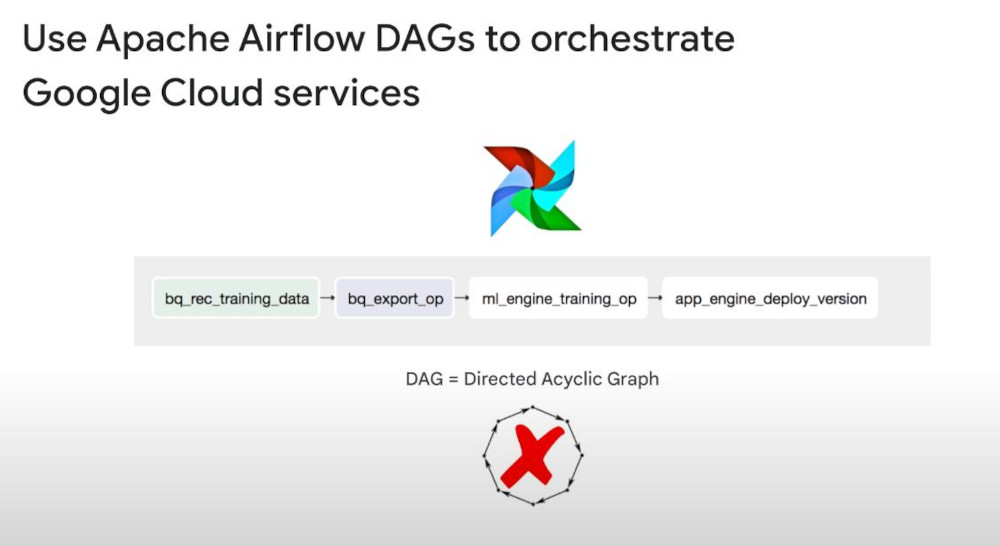 Use Apache Airflow DAGs to orchestrate Google Cloud services

bq_rec_training_data → bq_export_op → ml_engine_training_op → app_engine_deploy_version

DAG = Directed Acyclic Graph